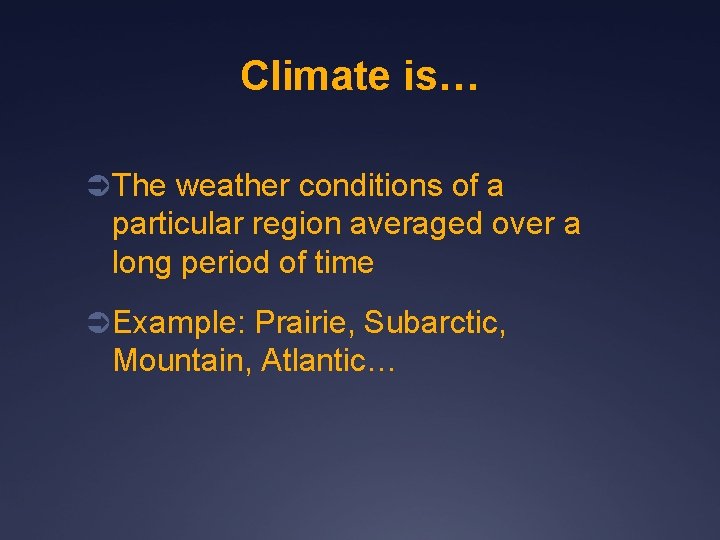 Climate is…

➲The weather conditions of a particular region averaged over a long period of time

➲Example: Prairie, Subarctic, Mountain, Atlantic…